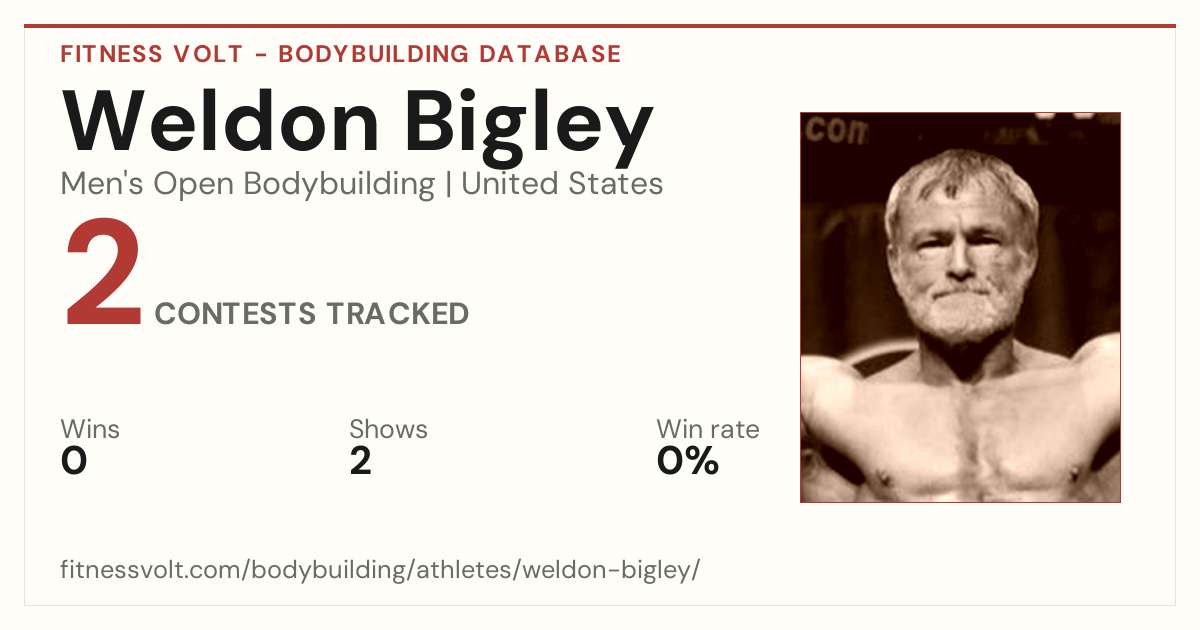 FITNESS VOLT - BODYBUILDING DATABASE

Weldon Bigley

Men's Open Bodybuilding | United States

2 CONTESTS TRACKED

Wins
0

Shows
2

Win rate
0%

fitnessvolt.com/bodybuilding/athletes/weldon-bigley/

COM